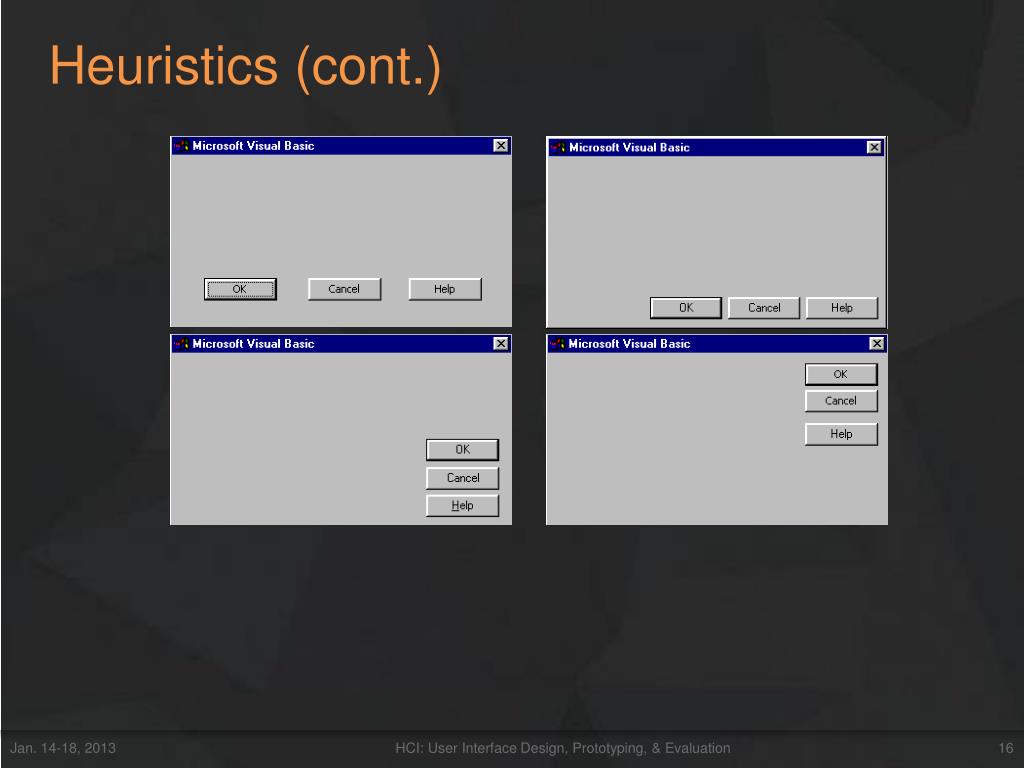 Heuristics (cont.)

Microsoft Visual Basic

OK Cancel Help

Microsoft Visual Basic

OK Cancel Help

Microsoft Visual Basic

OK
Cancel
Help

Microsoft Visual Basic

OK
Cancel
Help

Jan. 14-18, 2013 HCI: User Interface Design, Prototyping, & Evaluation 16